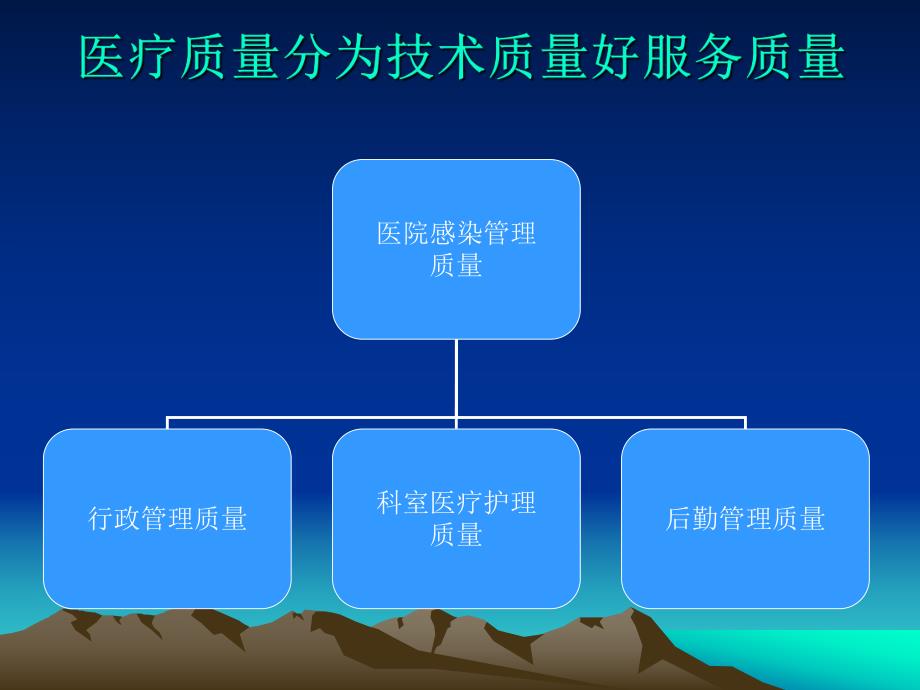 医疗质量分为技术质量好服务质量

医院感染管理质量

行政管理质量

科室医疗护理质量

后勤管理质量